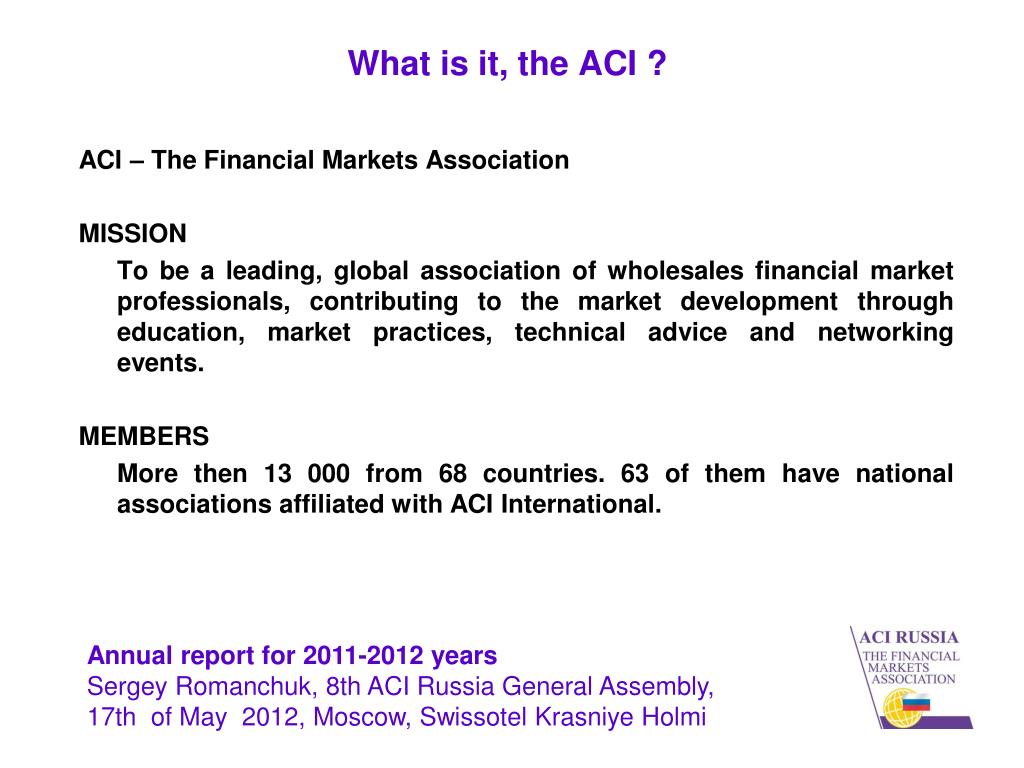 What is it, the ACI ?

ACI – The Financial Markets Association

MISSION

To be a leading, global association of wholesales financial market professionals, contributing to the market development through education, market practices, technical advice and networking events.

MEMBERS

More then 13 000 from 68 countries. 63 of them have national associations affiliated with ACI International.

Annual report for 2011-2012 years
Sergey Romanchuk, 8th ACI Russia General Assembly, 17th of May 2012, Moscow, Swissotel Krasniye Holmi

ACI RUSSIA
THE FINANCIAL MARKETS ASSOCIATION